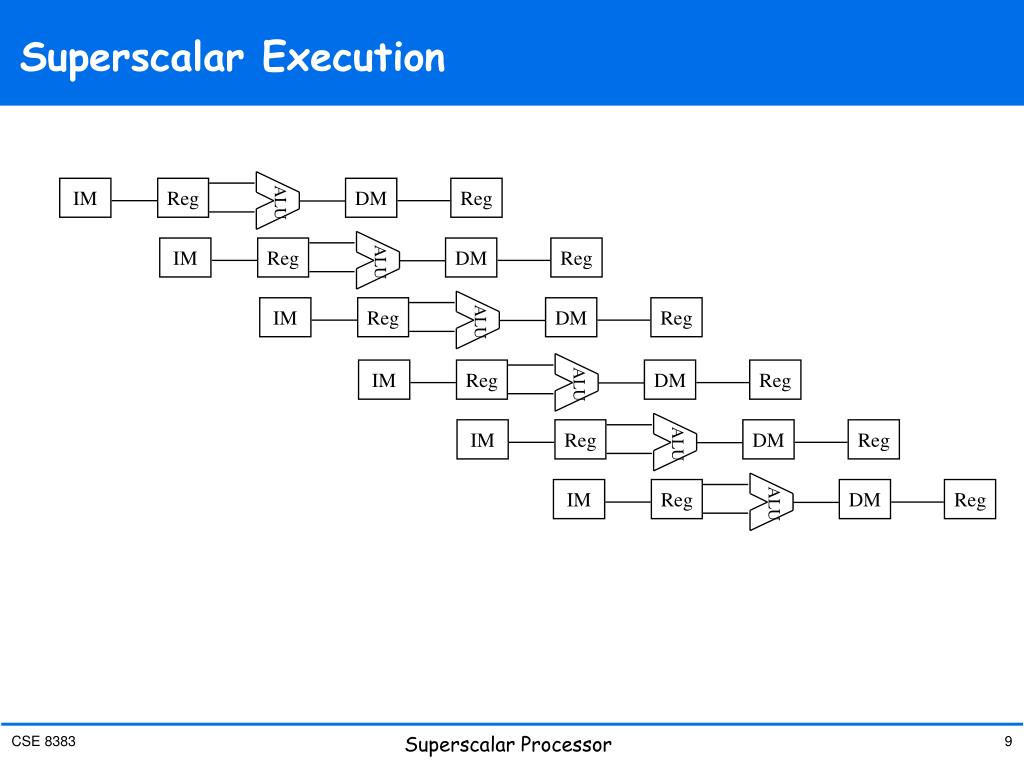 Superscalar Execution

IM Reg ALU DM Reg

IM Reg ALU DM Reg

IM Reg ALU DM Reg

IM Reg ALU DM Reg

IM Reg ALU DM Reg

IM Reg ALU DM Reg

CSE 8383

Superscalar Processor

9